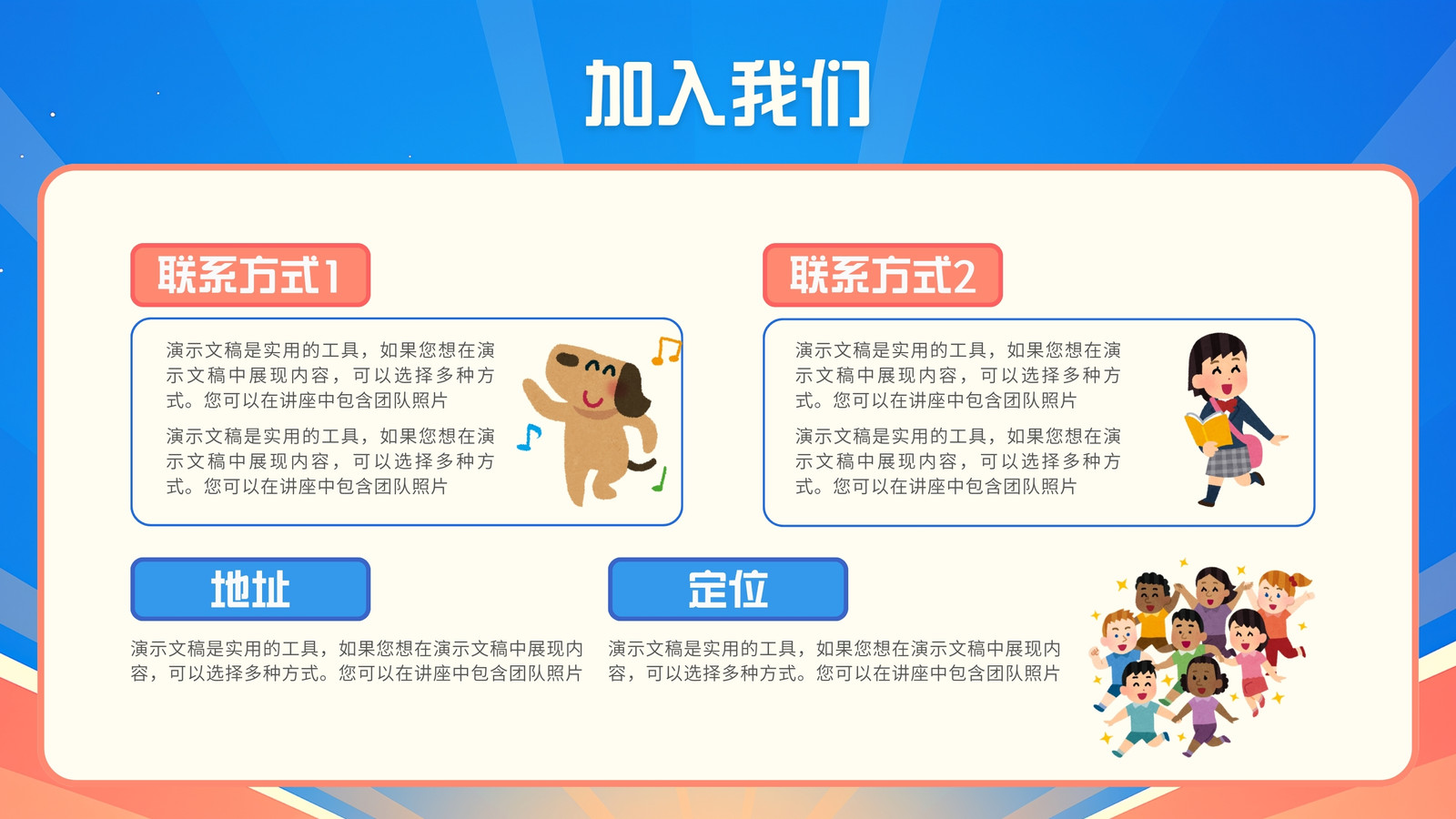 加入我们

联系方式1

演示文稿是实用的工具，如果您想在演示文稿中展现内容，可以选择多种方式。您可以在讲座中包含团队照片

演示文稿是实用的工具，如果您想在演示文稿中展现内容，可以选择多种方式。您可以在讲座中包含团队照片

联系方式2

演示文稿是实用的工具，如果您想在演示文稿中展现内容，可以选择多种方式。您可以在讲座中包含团队照片

演示文稿是实用的工具，如果您想在演示文稿中展现内容，可以选择多种方式。您可以在讲座中包含团队照片

地址

演示文稿是实用的工具，如果您想在演示文稿中展现内容，可以选择多种方式。您可以在讲座中包含团队照片

定位

演示文稿是实用的工具，如果您想在演示文稿中展现内容，可以选择多种方式。您可以在讲座中包含团队照片